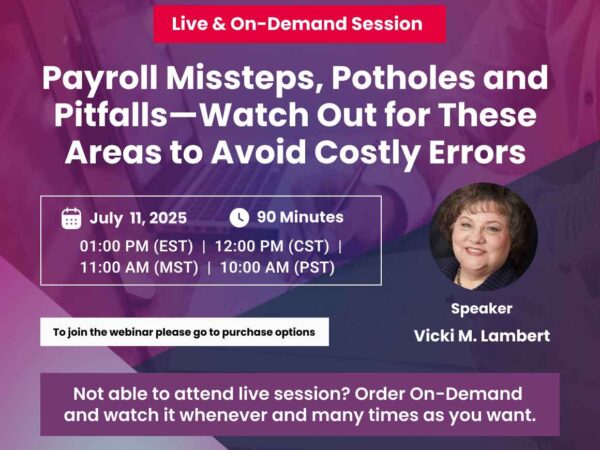 Live & On-Demand Session

Payroll Missteps, Potholes and Pitfalls—Watch Out for These Areas to Avoid Costly Errors

July 11, 2025
90 Minutes
01:00 PM (EST) | 12:00 PM (CST) | 11:00 AM (MST) | 10:00 AM (PST)

To join the webinar please go to purchase options

Speaker
Vicki M. Lambert

Not able to attend live session? Order On-Demand and watch it whenever and many times as you want.